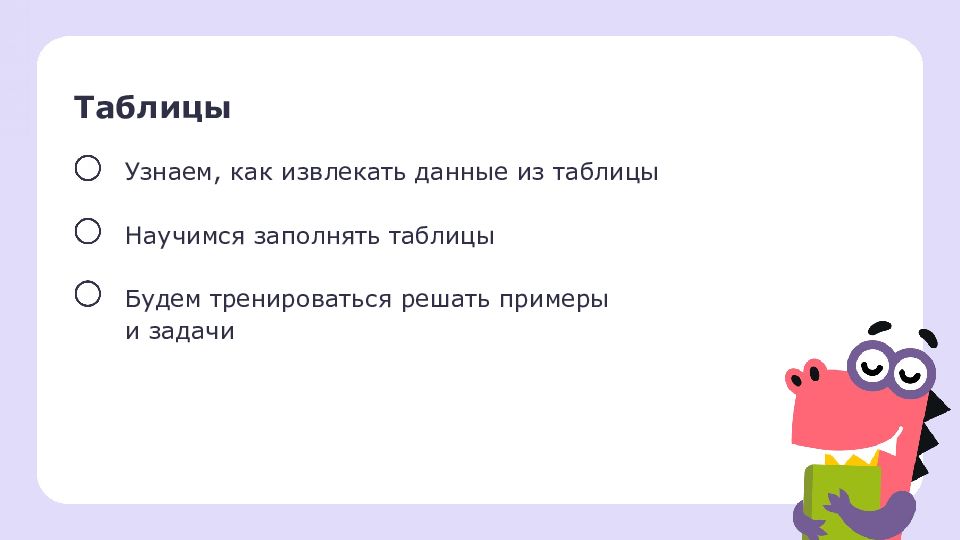 Таблицы

Узнаем, как извлекать данные из таблицы

Научимся заполнять таблицы

Будем тренироваться решать примеры и задачи